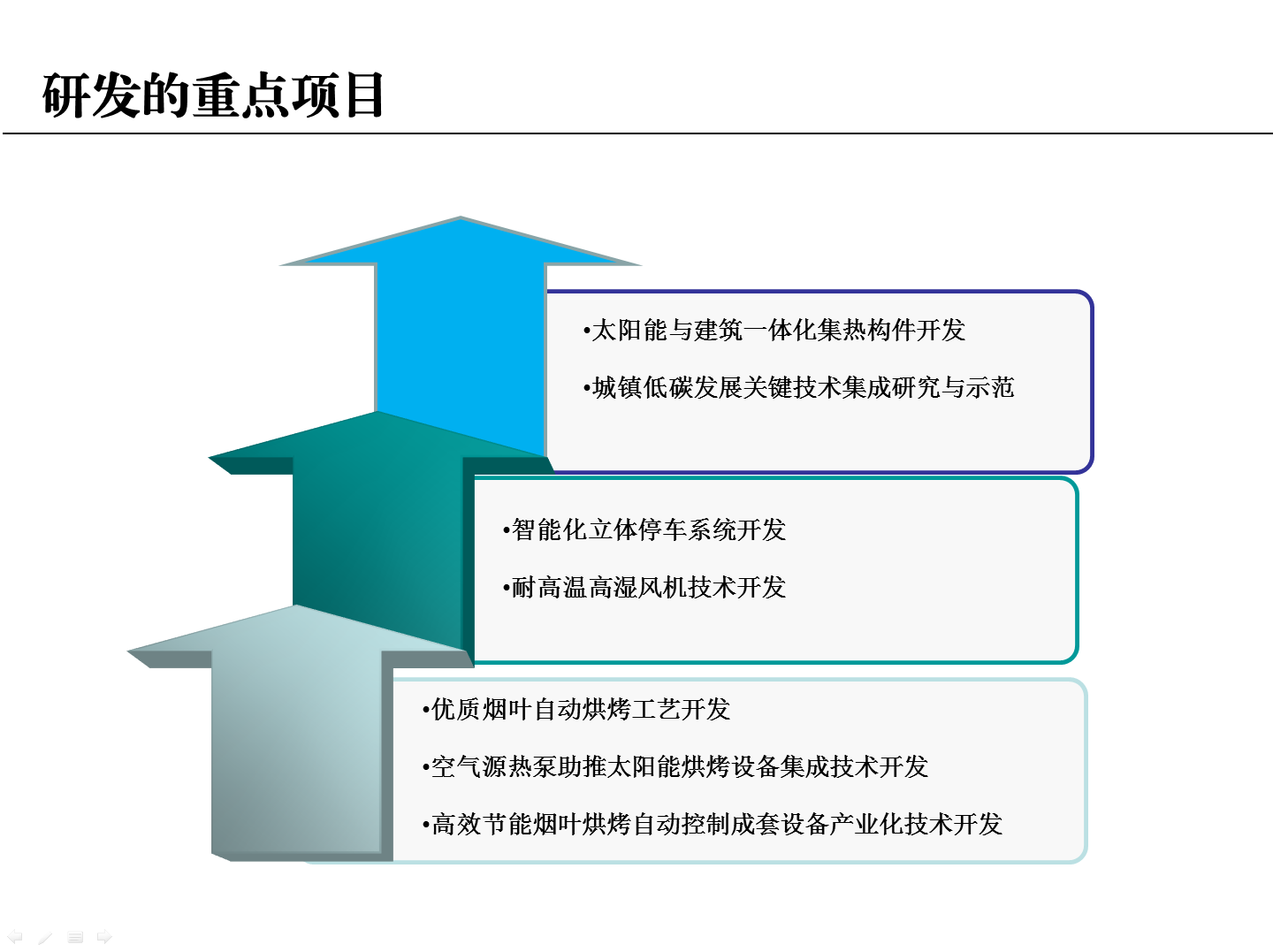 研发的重点项目

•太阳能与建筑一体化集热构件开发

•城镇低碳发展关键技术集成研究与示范

•智能化立体停车系统开发

•耐高温高湿风机技术开发

•优质烟叶自动烘烤工艺开发

•空气源热泵助推太阳能烘烤设备集成技术开发

•高效节能烟叶烘烤自动控制成套设备产业化技术开发